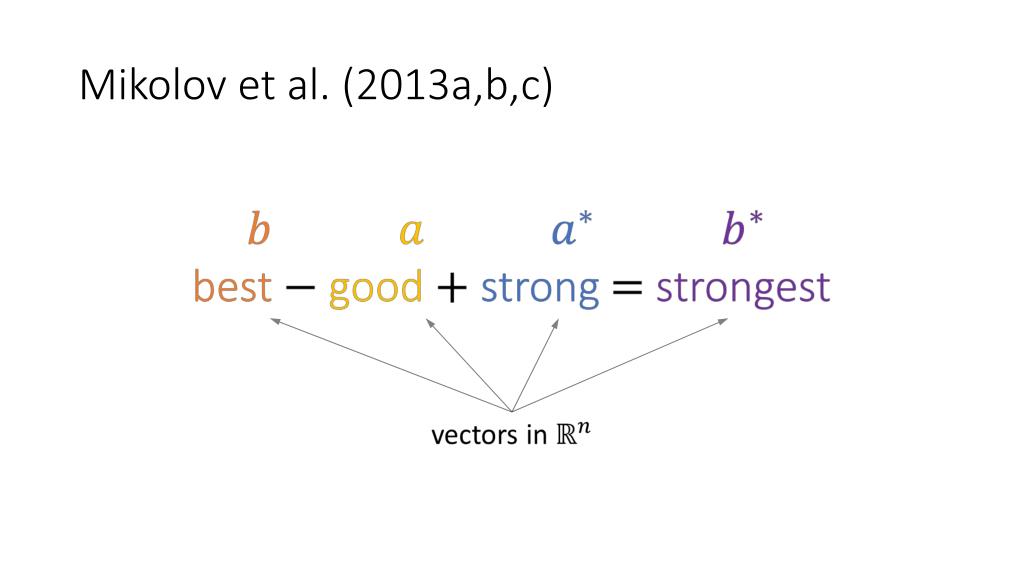 Mikolov et al. (2013a,b,c)

$b$ $a$ $a^*$ $b^*$

best $-$ good $+$ strong $=$ strongest

vectors in $\mathbb{R}^n$